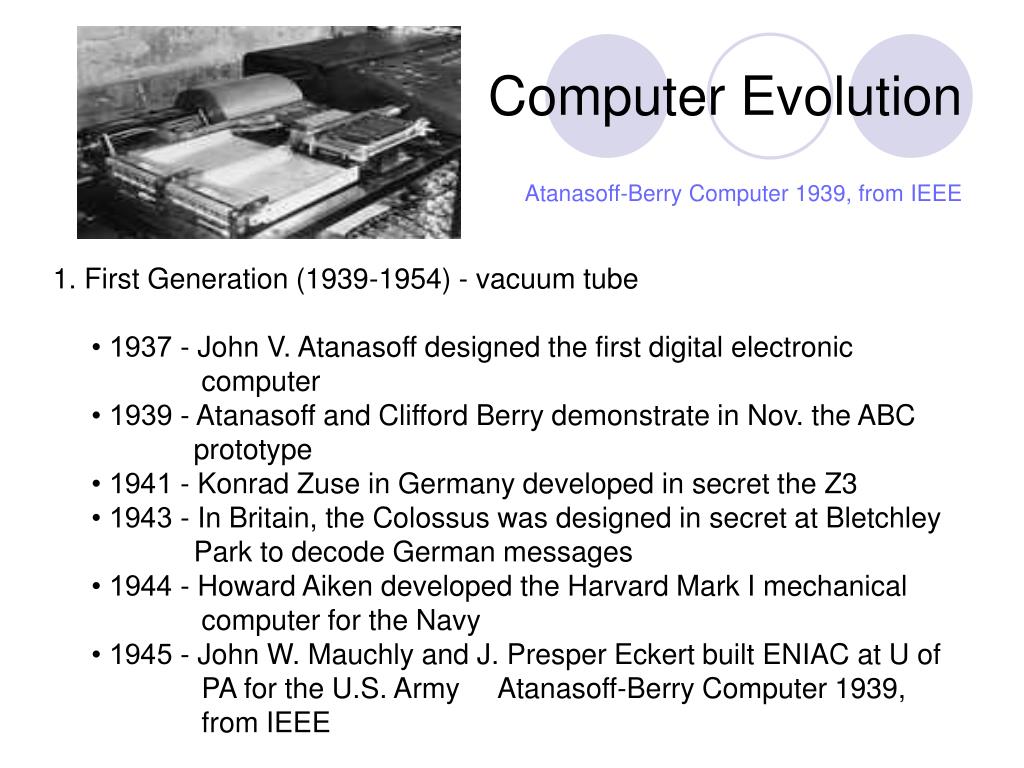 Computer Evolution

Atanasoff-Berry Computer 1939, from IEEE

1. First Generation (1939-1954) - vacuum tube

• 1937 - John V. Atanasoff designed the first digital electronic computer
• 1939 - Atanasoff and Clifford Berry demonstrate in Nov. the ABC prototype
• 1941 - Konrad Zuse in Germany developed in secret the Z3
• 1943 - In Britain, the Colossus was designed in secret at Bletchley Park to decode German messages
• 1944 - Howard Aiken developed the Harvard Mark I mechanical computer for the Navy
• 1945 - John W. Mauchly and J. Presper Eckert built ENIAC at U of PA for the U.S. Army Atanasoff-Berry Computer 1939, from IEEE